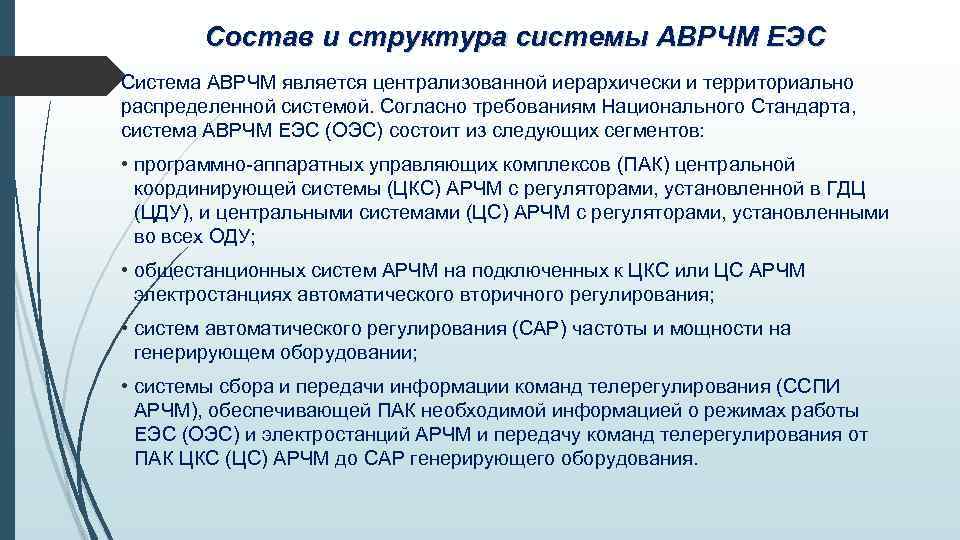 Состав и структура системы АВРЧМ ЕЭС

Система АВРЧМ является централизованной иерархически и территориально распределенной системой. Согласно требованиям Национального Стандарта, система АВРЧМ ЕЭС (ОЭС) состоит из следующих сегментов:

• программно-аппаратных управляющих комплексов (ПАК) центральной координирующей системы (ЦКС) АРЧМ с регуляторами, установленной в ГДЦ (ЦДУ), и центральными системами (ЦС) АРЧМ с регуляторами, установленными во всех ОДУ;

• общестанционных систем АРЧМ на подключенных к ЦКС или ЦС АРЧМ электростанциях автоматического вторичного регулирования;

• систем автоматического регулирования (САР) частоты и мощности на генерирующем оборудовании;

• системы сбора и передачи информации команд телерегулирования (ССПИ АРЧМ), обеспечивающей ПАК необходимой информацией о режимах работы ЕЭС (ОЭС) и электростанций АРЧМ и передачу команд телерегулирования от ПАК ЦКС (ЦС) АРЧМ до САР генерирующего оборудования.